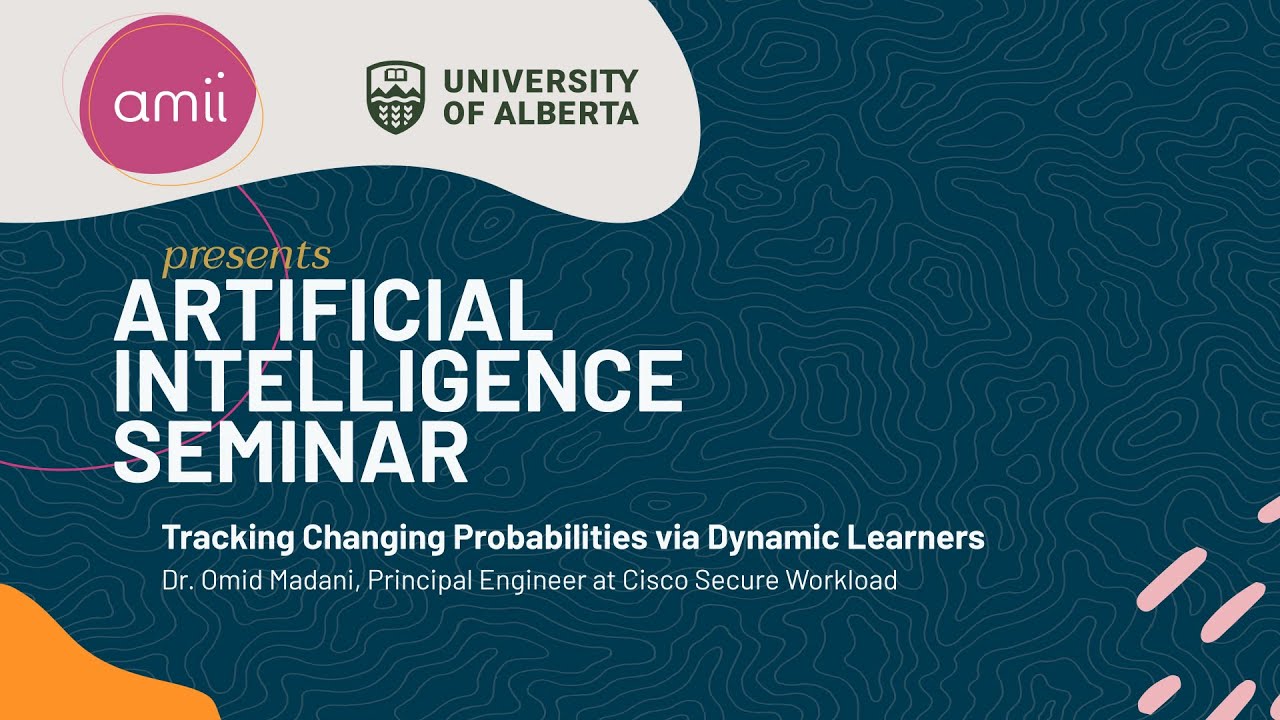 amii

UNIVERSITY OF ALBERTA

presents

ARTIFICIAL INTELLIGENCE SEMINAR

Tracking Changing Probabilities via Dynamic Learners

Dr. Omid Madani, Principal Engineer at Cisco Secure Workload